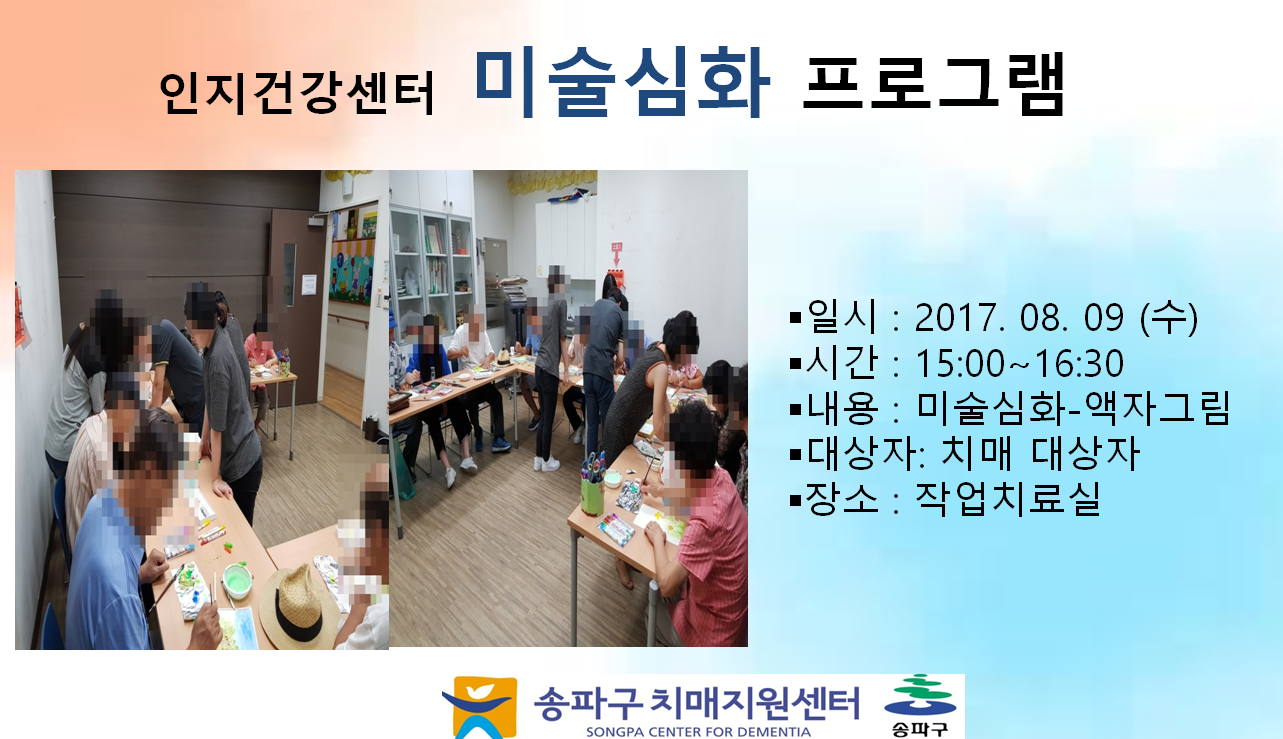 인지건강센터 미술심화 프로그램

▪일시 : 2017. 08. 09 (수)
▪시간 : 15:00~16:30
▪내용 : 미술심화-액자그림
▪대상자: 치매 대상자
▪장소 : 작업치료실

송파구 치매지원센터
SONGPA CENTER FOR DEMENTIA
송파구